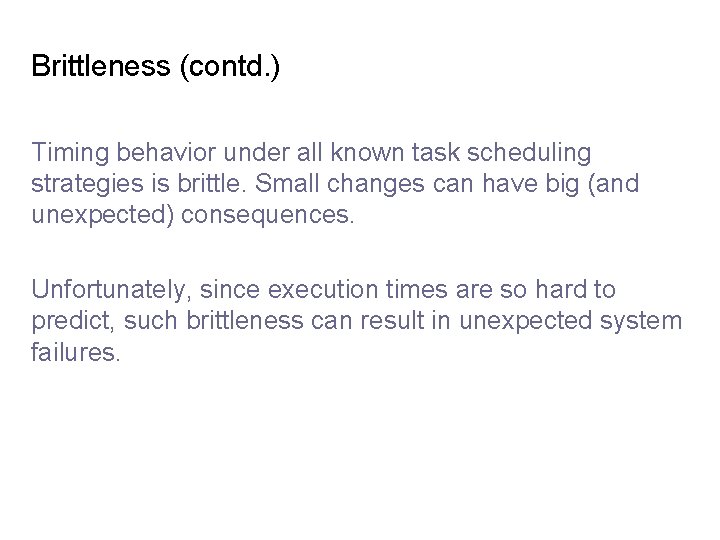 Brittleness (contd.)

Timing behavior under all known task scheduling strategies is brittle. Small changes can have big (and unexpected) consequences.

Unfortunately, since execution times are so hard to predict, such brittleness can result in unexpected system failures.